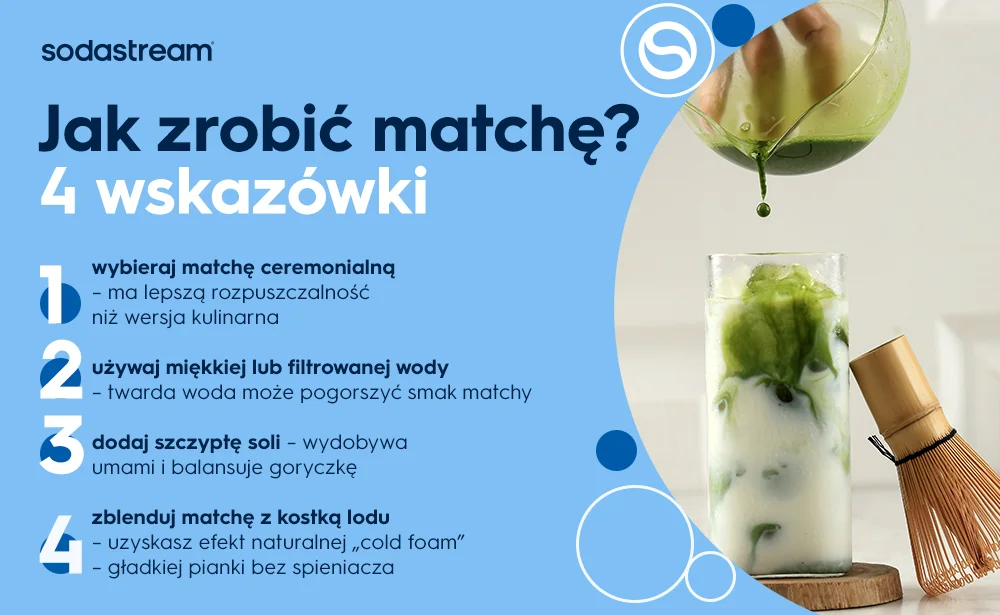 sodastream

Jak zrobić matchę?
4 wskazówki

1 wybieraj matchę ceremonialną – ma lepszą rozpuszczalność niż wersja kulinarna

2 używaj miękkiej lub filtrowanej wody – twarda woda może pogorszyć smak matchy

3 dodaj szczyptę soli – wydobywa umami i balansuje goryczkę

4 zblenduj matchę z kostką lodu – uzyskasz efekt naturalnej „cold foam" – gładkiej pianki bez spieniacza